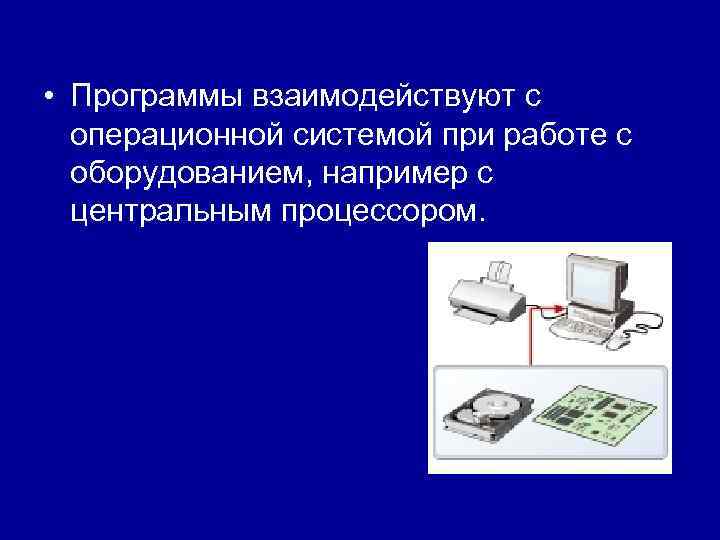 • Программы взаимодействуют с операционной системой при работе с оборудованием, например с центральным процессором.